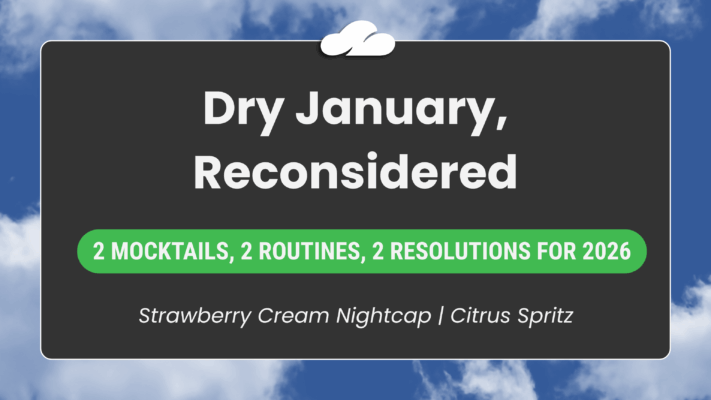 Dry January, Reconsidered

2 MOCKTAILS, 2 ROUTINES, 2 RESOLUTIONS FOR 2026

Strawberry Cream Nightcap | Citrus Spritz